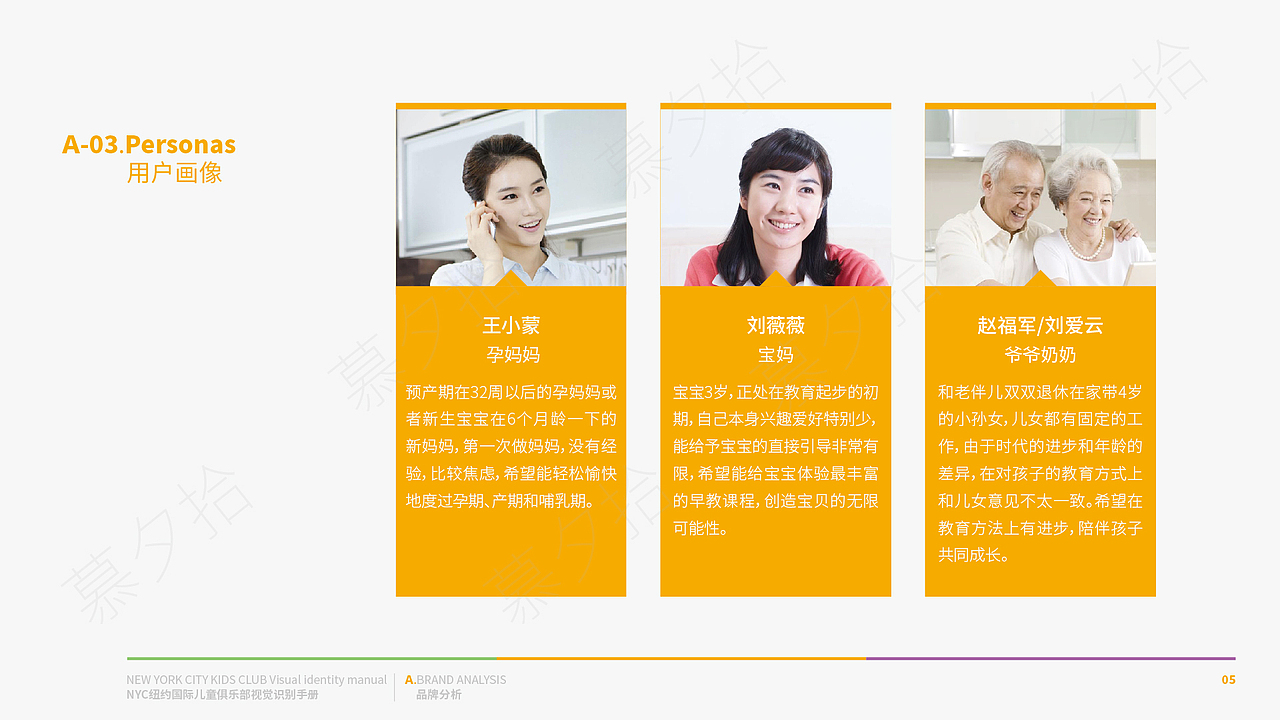 A-03.Personas
用户画像

王小蒙
孕妈妈
预产期在32周以后的孕妈妈或者新生宝宝在6个月龄一下的新妈妈，第一次做妈妈，没有经验，比较焦虑，希望能轻松愉快地度过孕期、产期和哺乳期。

刘薇薇
宝妈
宝宝3岁，正处在教育起步的初期，自己本身兴趣爱好特别少，能给予宝宝的直接引导非常有限，希望能给宝宝体验最丰富的早教课程，创造宝贝的无限可能性。

赵福军/刘爱云
爷爷奶奶
和老伴儿双双退休在家带4岁的小孙女，儿女都有固定的工作，由于时代的进步和年龄的差异，在对孩子的教育方式上和儿女意见不太一致。希望在教育方法上有进步，陪伴孩子共同成长。

慕夕拾

NEW YORK CITY KIDS CLUB Visual identity manual
NYC纽约国际儿童俱乐部视觉识别手册
A.BRAND ANALYSIS
品牌分析
05